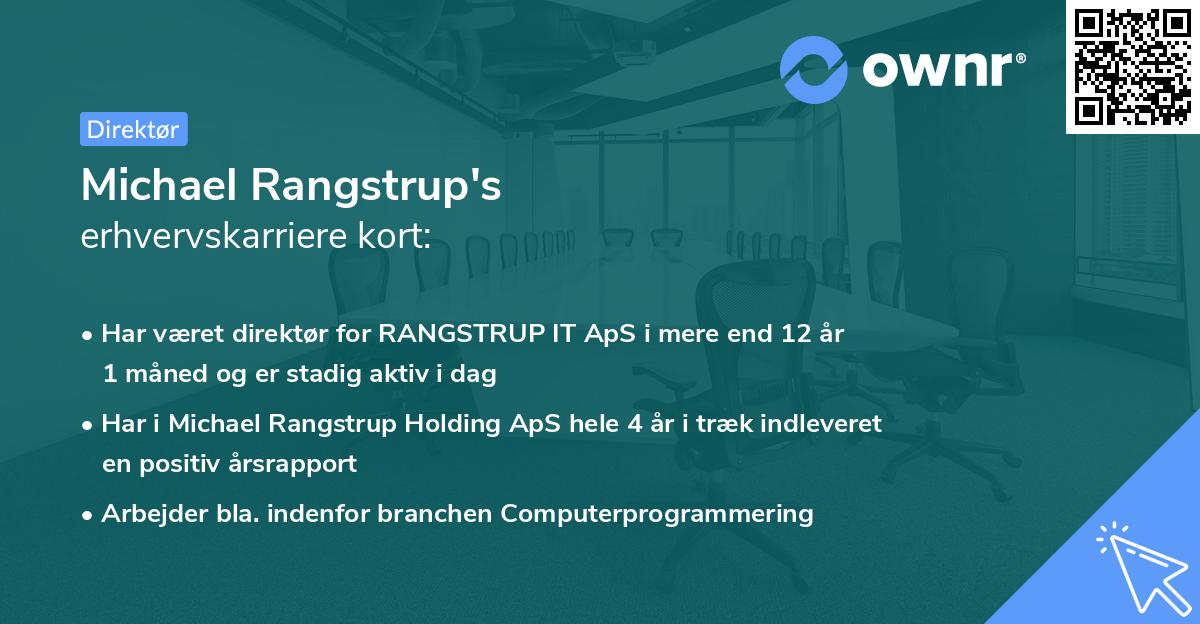 ownr®

Direktør

Michael Rangstrup's
erhvervskarriere kort:

• Har været direktør for RANGSTRUP IT ApS i mere end 12 år 1 måned og er stadig aktiv i dag

• Har i Michael Rangstrup Holding ApS hele 4 år i træk indleveret en positiv årsrapport

• Arbejder bla. indenfor branchen Computerprogrammering